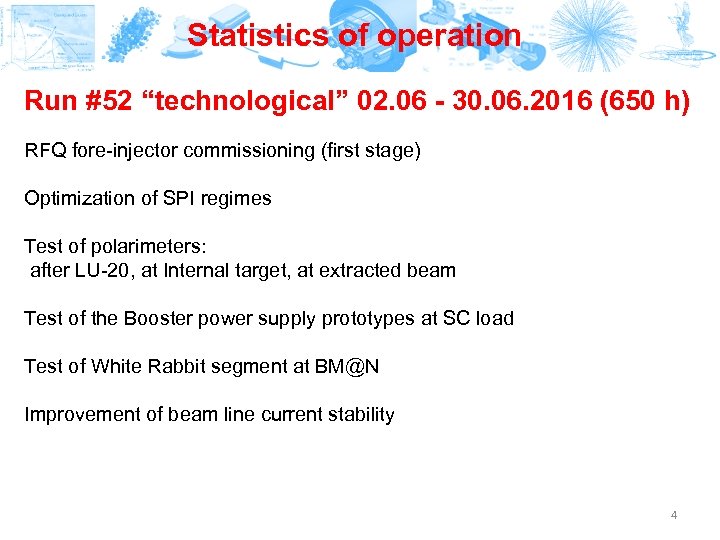 Statistics of operation

Run #52 “technological” 02.06 - 30.06.2016 (650 h)

RFQ fore-injector commissioning (first stage)

Optimization of SPI regimes

Test of polarimeters:
after LU-20, at Internal target, at extracted beam

Test of the Booster power supply prototypes at SC load

Test of White Rabbit segment at BM@N

Improvement of beam line current stability

4